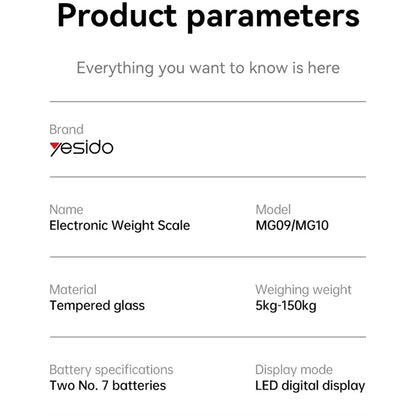 Product parameters

Everything you want to know is here

Brand
yesido

Name
Electronic Weight Scale

Model
MG09/MG10

Material
Tempered glass

Weighing weight
5kg-150kg

Battery specifications
Two No. 7 batteries

Display mode
LED digital display